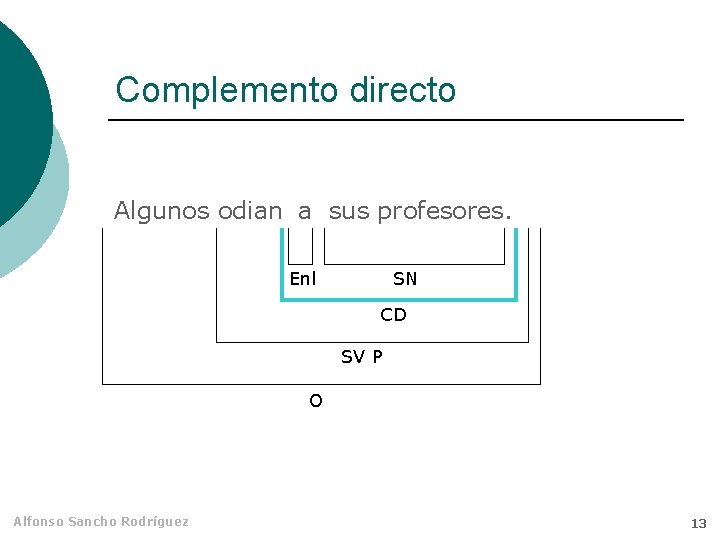 Complemento directo

Algunos odian a sus profesores.

Enl SN

CD

SV P

O

Alfonso Sancho Rodríguez

13